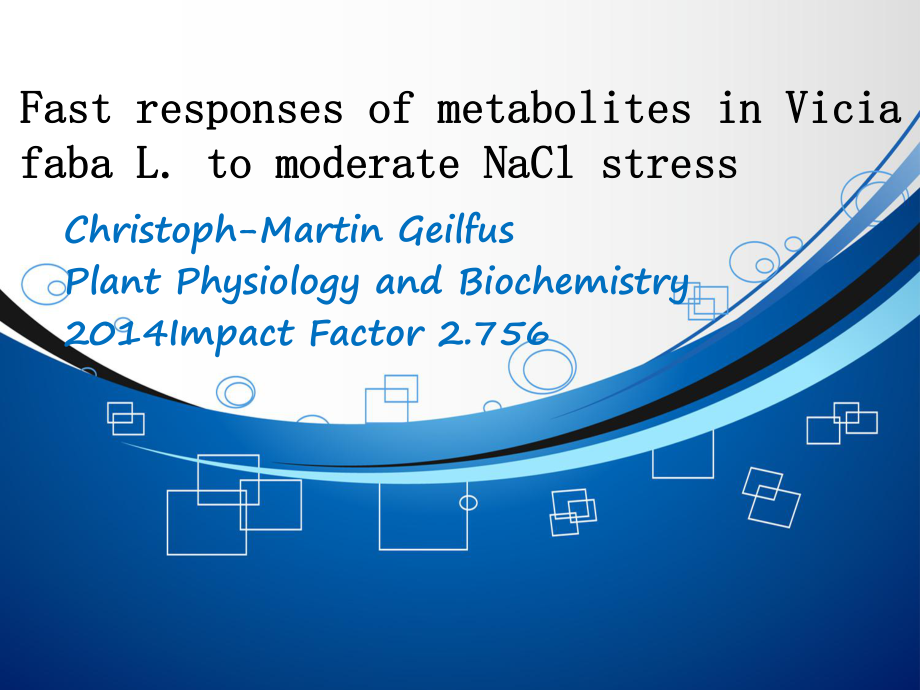 Fast responses of metabolites in Vicia faba L. to moderate NaCl stress

Christoph-Martin Geilfus
Plant Physiology and Biochemistry
2014Impact Factor 2.756